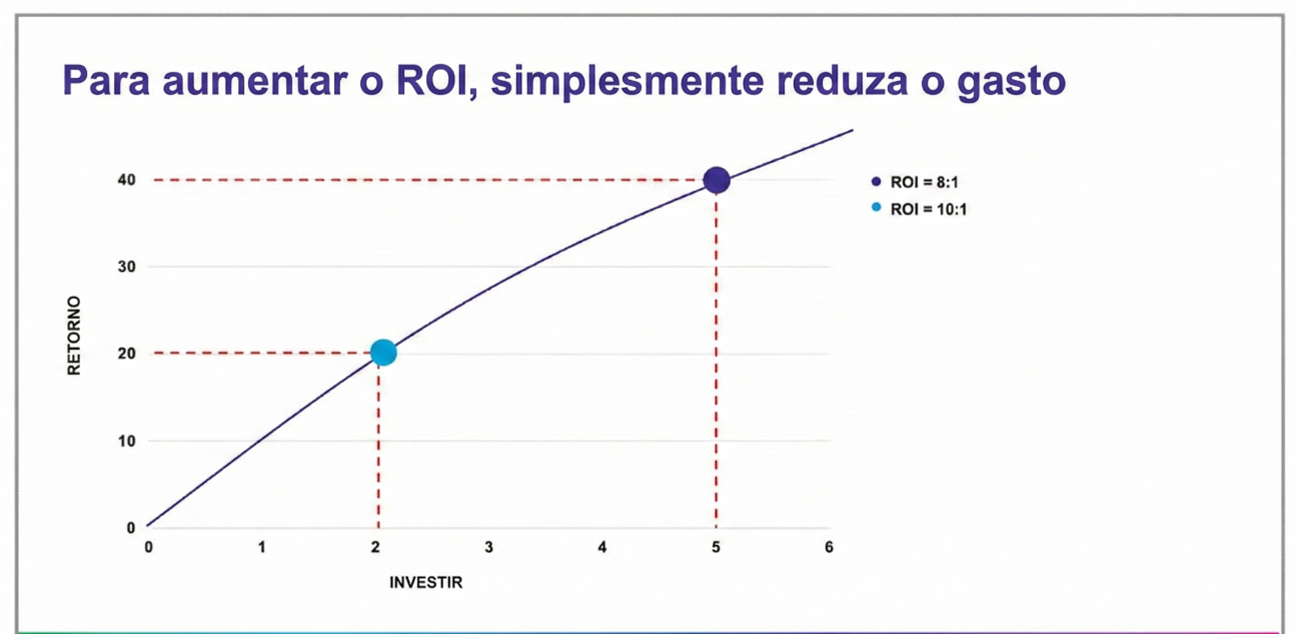 Para aumentar o ROI, simplesmente reduza o gasto

ROI = 8:1
ROI = 10:1

RETORNO

40
30
20
10
0

0
1
2
3
4
5
6

INVESTIR